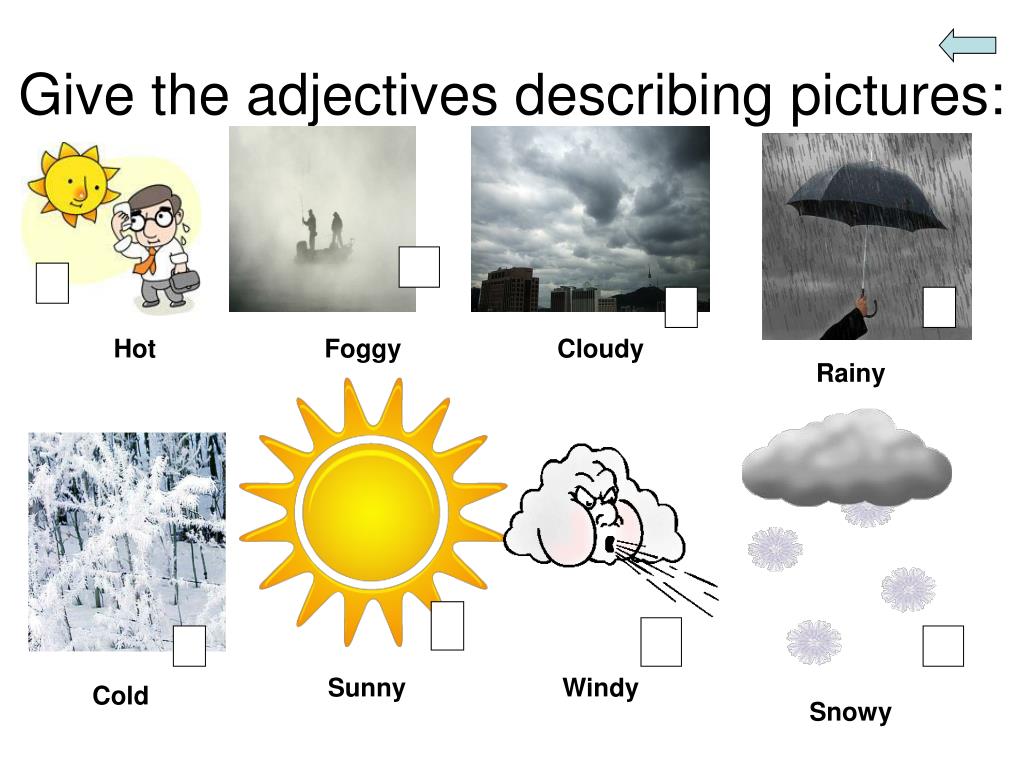 Give the adjectives describing pictures:

Hot

Foggy

Cloudy

Rainy

Cold

Sunny

Windy

Snowy